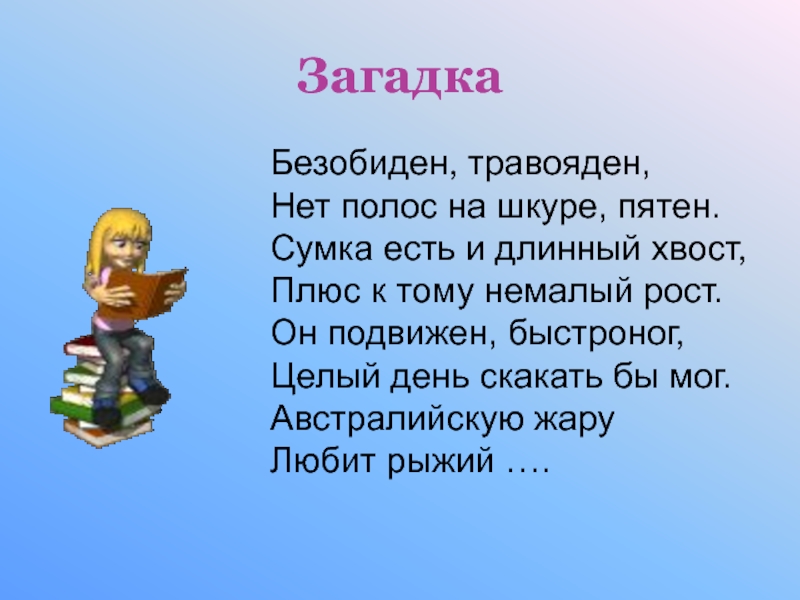 Загадка

Безобиден, травояден,
Нет полос на шкуре, пятен.
Сумка есть и длинный хвост,
Плюс к тому немалый рост.
Он подвижен, быстроног,
Целый день скакать бы мог.
Австралийскую жару
Любит рыжий ….